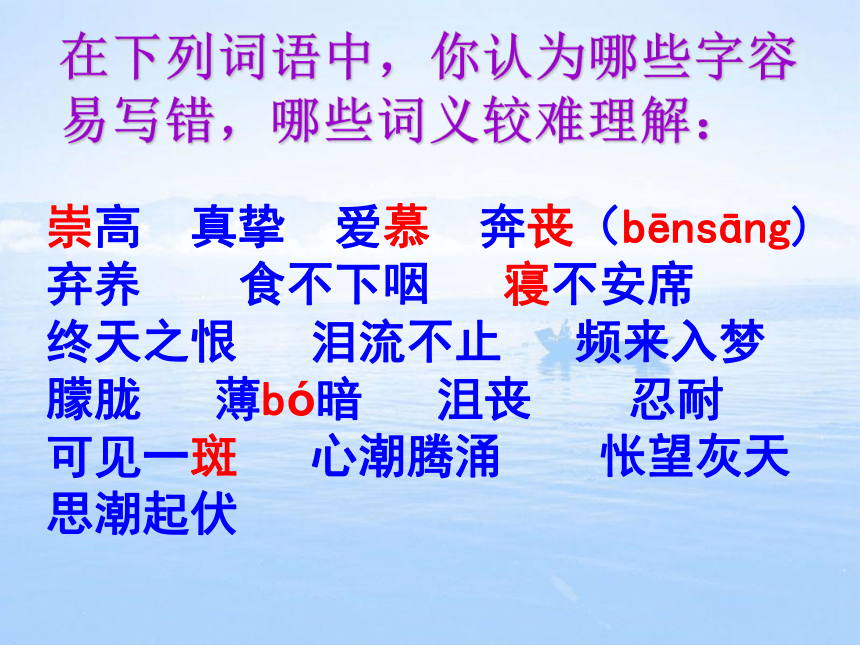 在下列词语中，你认为哪些字容易写错，哪些词义较难理解：

崇高　真挚　爱慕　奔丧（bēnsāng）
弃养　食不下咽　寝不安席
终天之恨　泪流不止　频来入梦
朦胧　薄bó暗　沮丧　忍耐
可见一斑　心潮腾涌　怅望灰天
思潮起伏